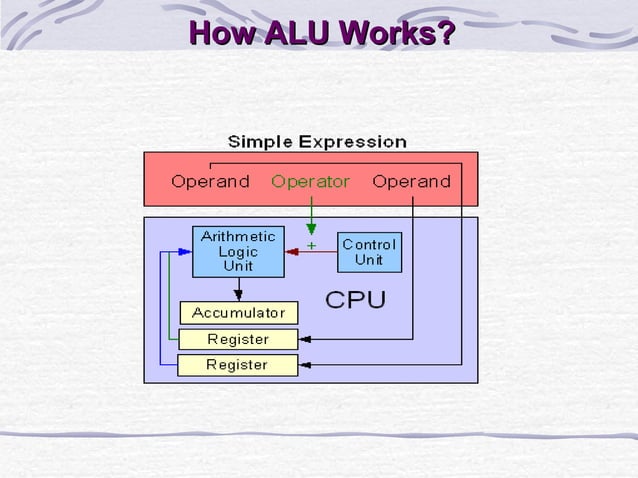 How ALU Works?

Simple Expression

Operand Operator Operand

Arithmetic Logic Unit

+

Control Unit

CPU

Accumulator

Register

Register